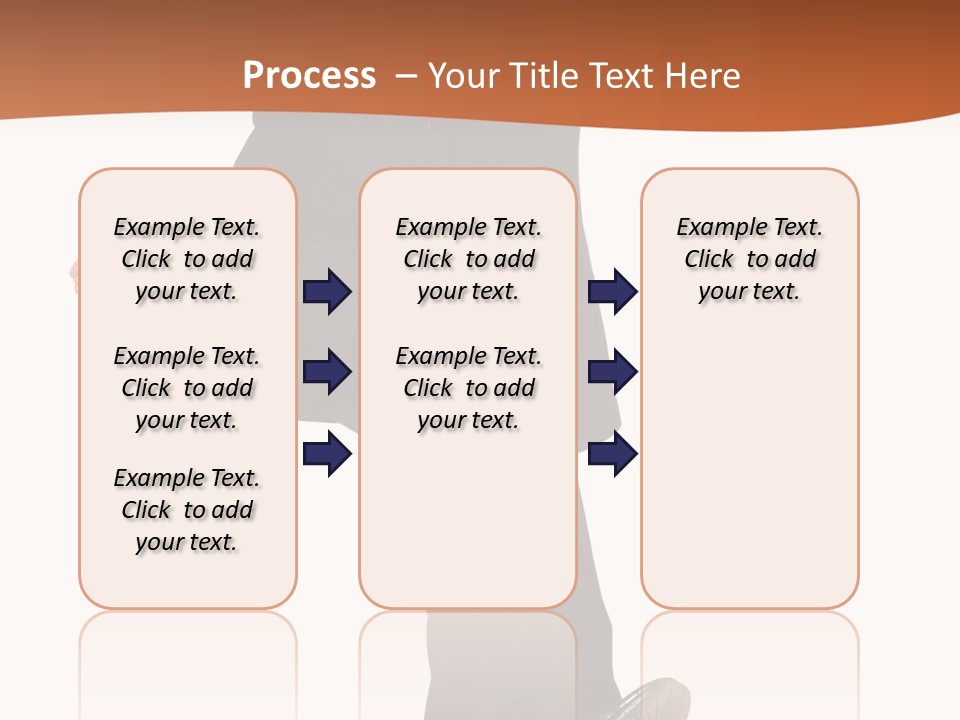 Process – Your Title Text Here

Example Text. Click to add your text.

Example Text. Click to add your text.

Example Text. Click to add your text.

Example Text. Click to add your text.

Example Text. Click to add your text.

Example Text. Click to add your text.